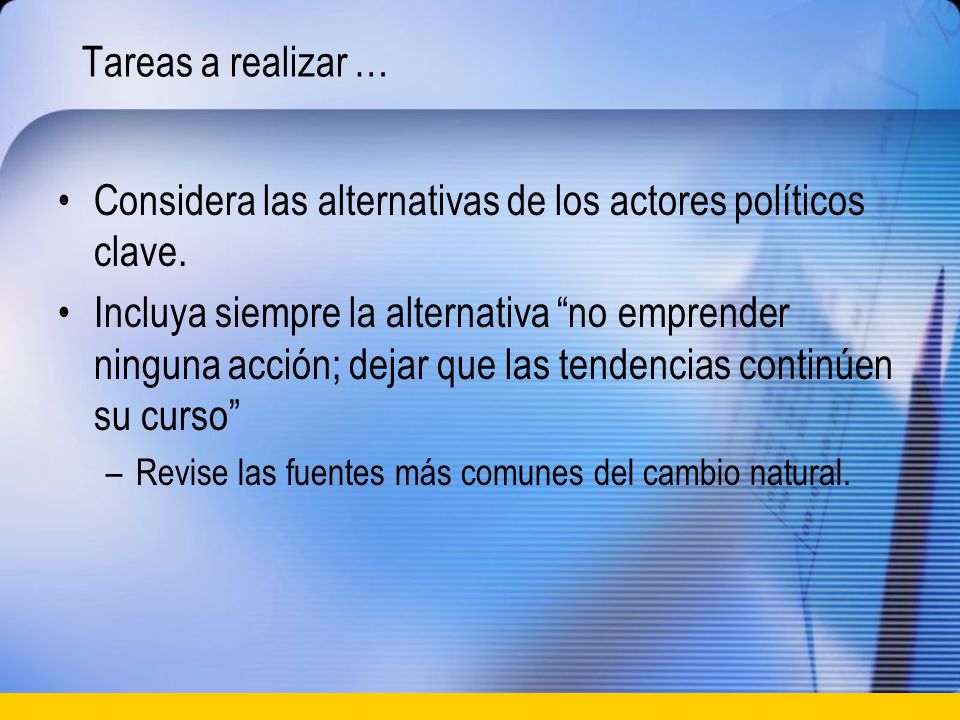 Tareas a realizar …

• Considera las alternativas de los actores políticos clave.
• Incluya siempre la alternativa “no emprender ninguna acción; dejar que las tendencias continúen su curso”
– Revise las fuentes más comunes del cambio natural.